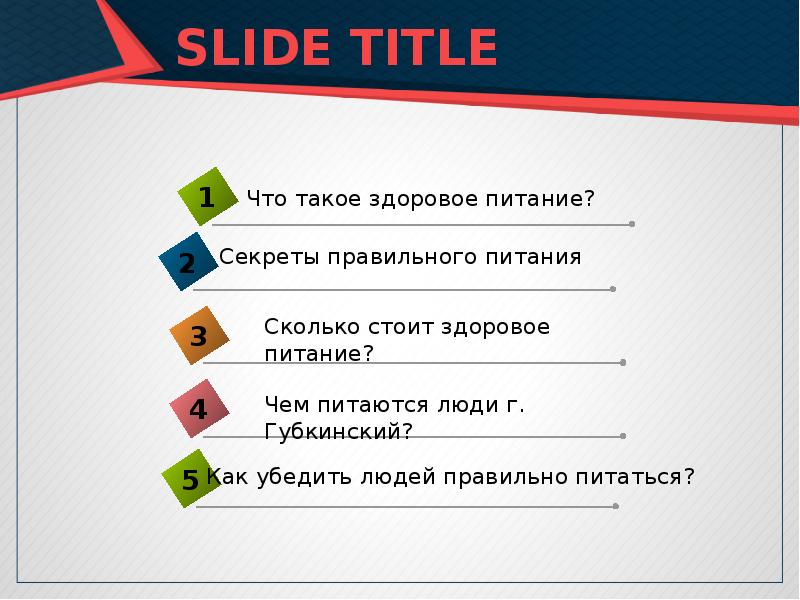 SLIDE TITLE

1 Что такое здоровое питание?

2 Секреты правильного питания

3 Сколько стоит здоровое питание?

4 Чем питаются люди г. Губкинский?

5 Как убедить людей правильно питаться?